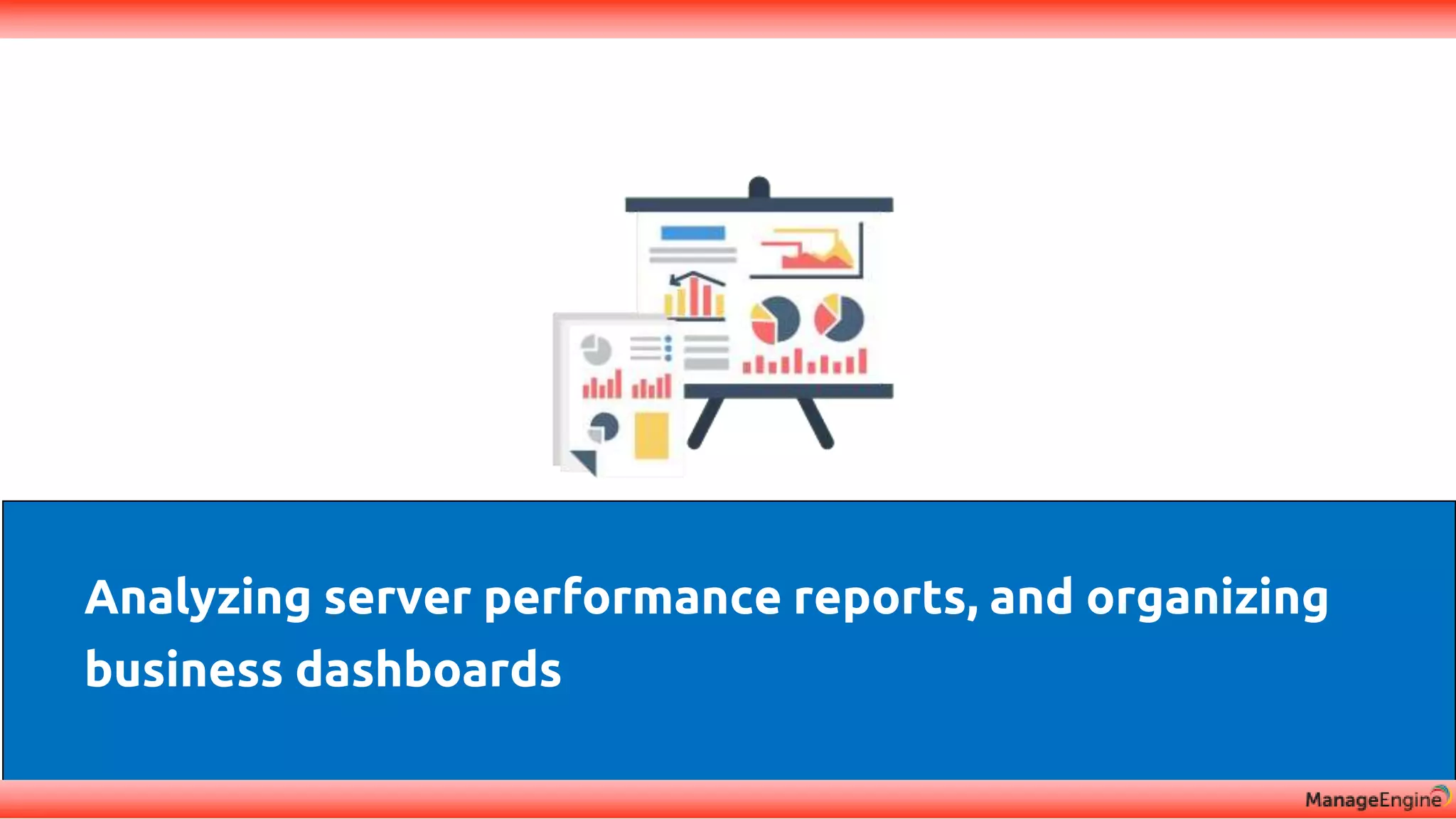 Analyzing server performance reports, and organizing business dashboards

ManageEngine